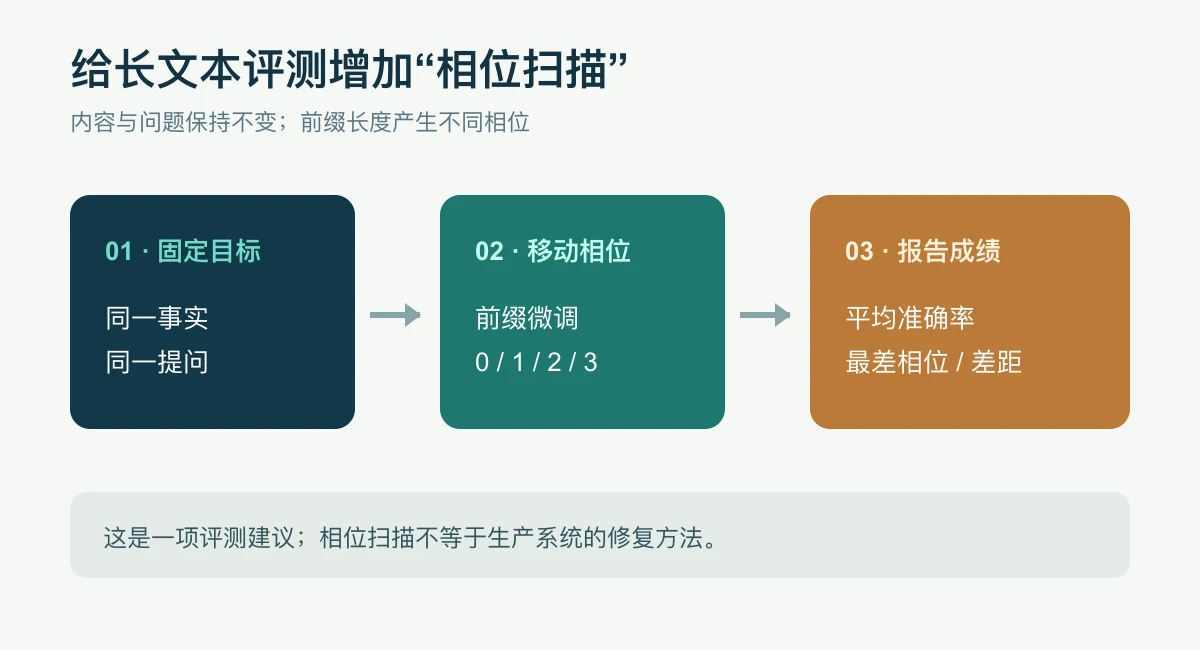 给长文本评测增加“相位扫描”

内容与问题保持不变；前缀长度产生不同相位

01 · 固定目标

同一事实
同一提问

02 · 移动相位

前缀微调
0 / 1 / 2 / 3

03 · 报告成绩

平均准确率
最差相位 / 差距

这是一项评测建议；相位扫描不等于生产系统的修复方法。